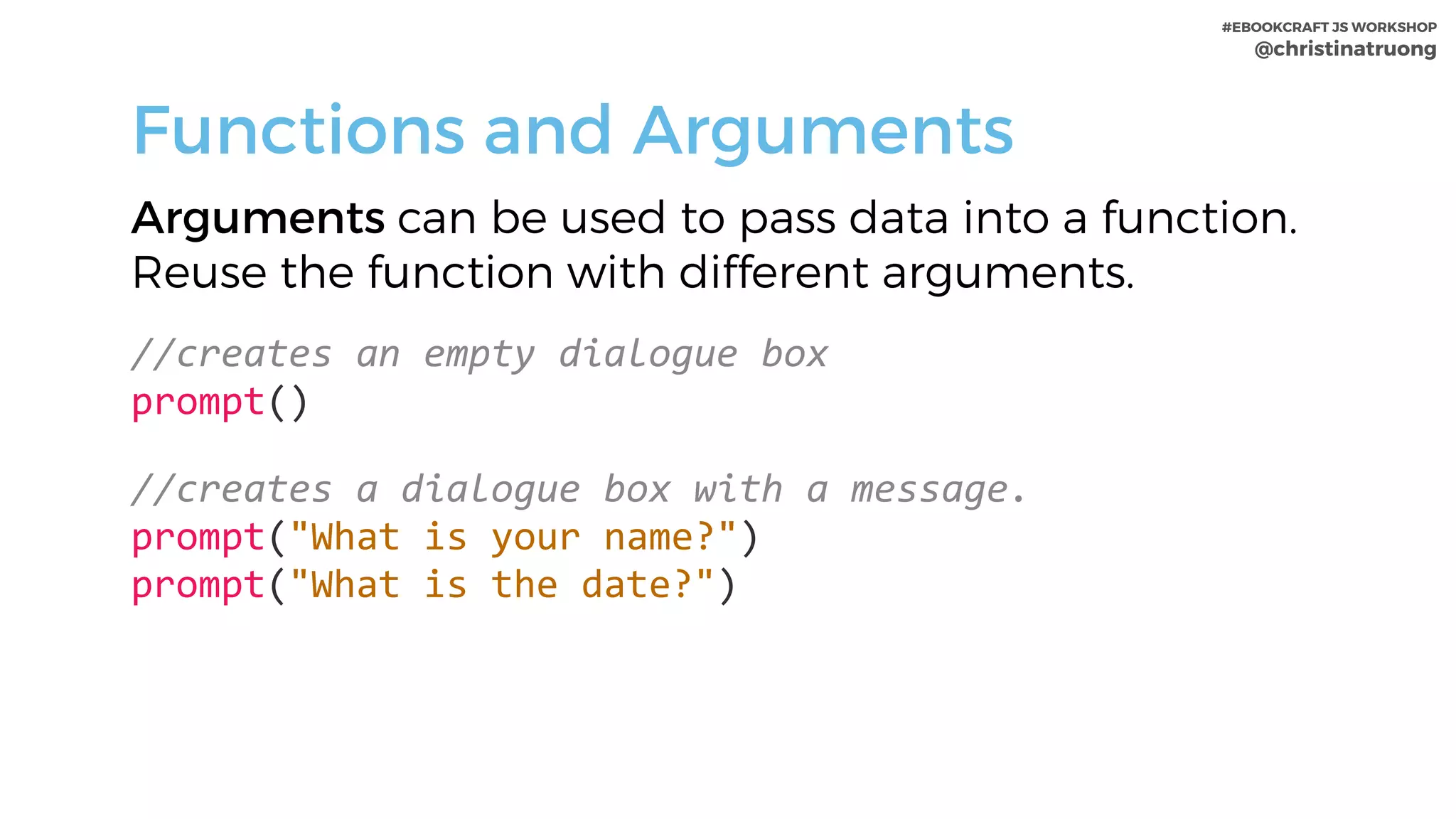 #EBOOKCRAFT JS WORKSHOP
@christinatruong

Functions and Arguments

Arguments can be used to pass data into a function. Reuse the function with different arguments.

//creates an empty dialogue box
prompt()

//creates a dialogue box with a message.
prompt("What is your name?")
prompt("What is the date?")